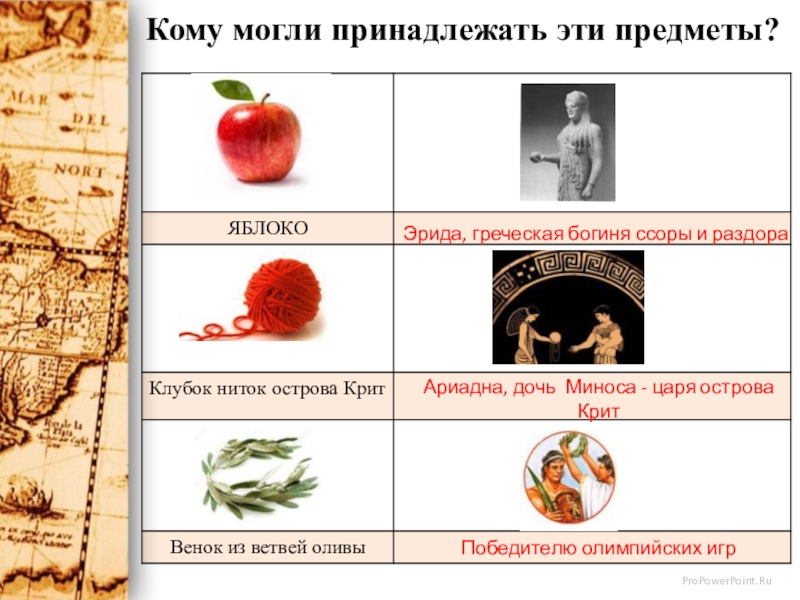 Кому могли принадлежать эти предметы?

| | |
|---|---|
| ЯБЛОКО | Эрида, греческая богиня ссоры и раздора |
| | |
| Клубок ниток острова Крит | Ариадна, дочь Миноса - царя острова Крит |
| | |
| Венок из ветвей оливы | Победителю олимпийских игр |

MAR
DEL
NORT

ProPowerPoint.Ru